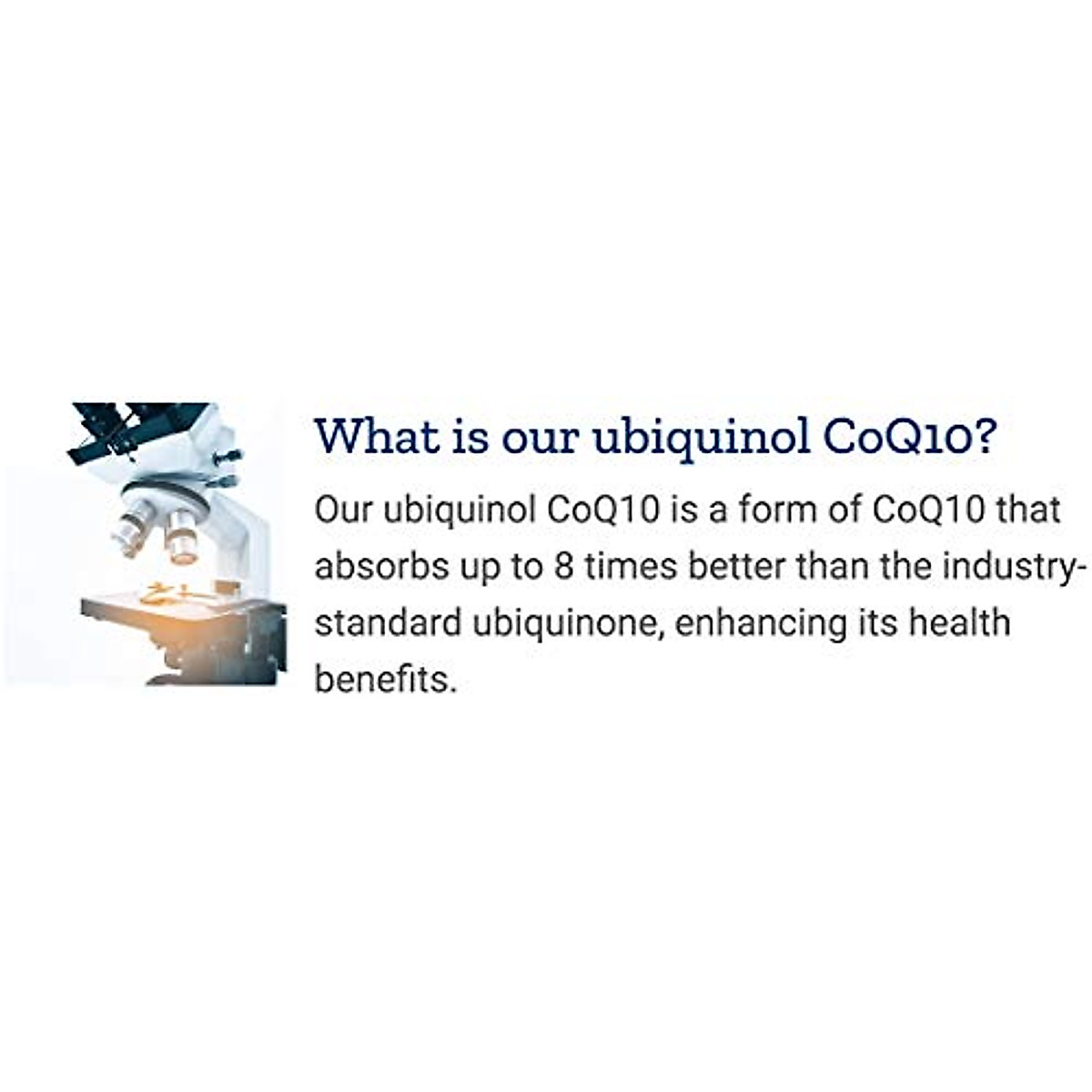 What is our ubiquinol CoQ10?

Our ubiquinol CoQ10 is a form of CoQ10 that absorbs up to 8 times better than the industry-standard ubiquinone, enhancing its health benefits.